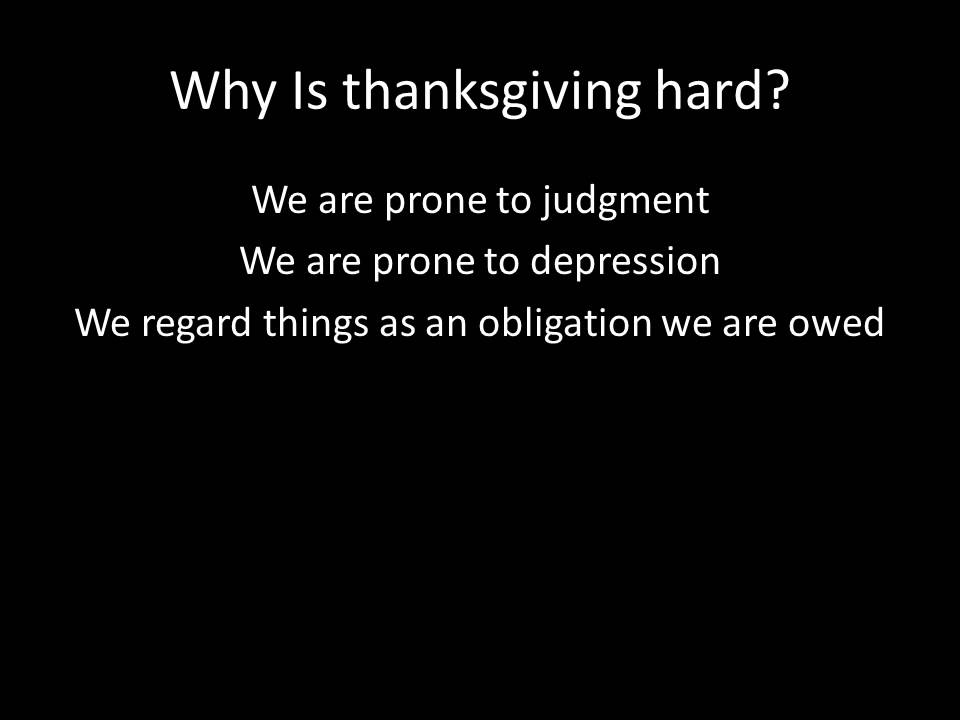 Why Is thanksgiving hard?

We are prone to judgment
We are prone to depression
We regard things as an obligation we are owed